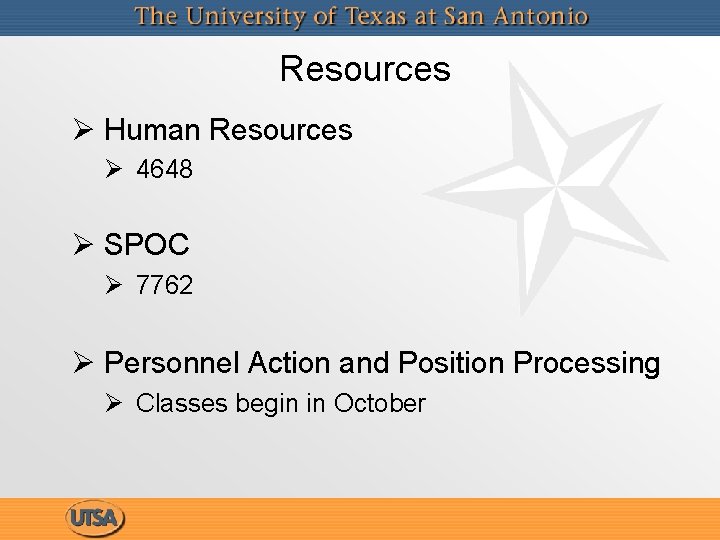 The University of Texas at San Antonio

Resources

➢ Human Resources
➢ 4648

➢ SPOC
➢ 7762

➢ Personnel Action and Position Processing
➢ Classes begin in October

UTSA